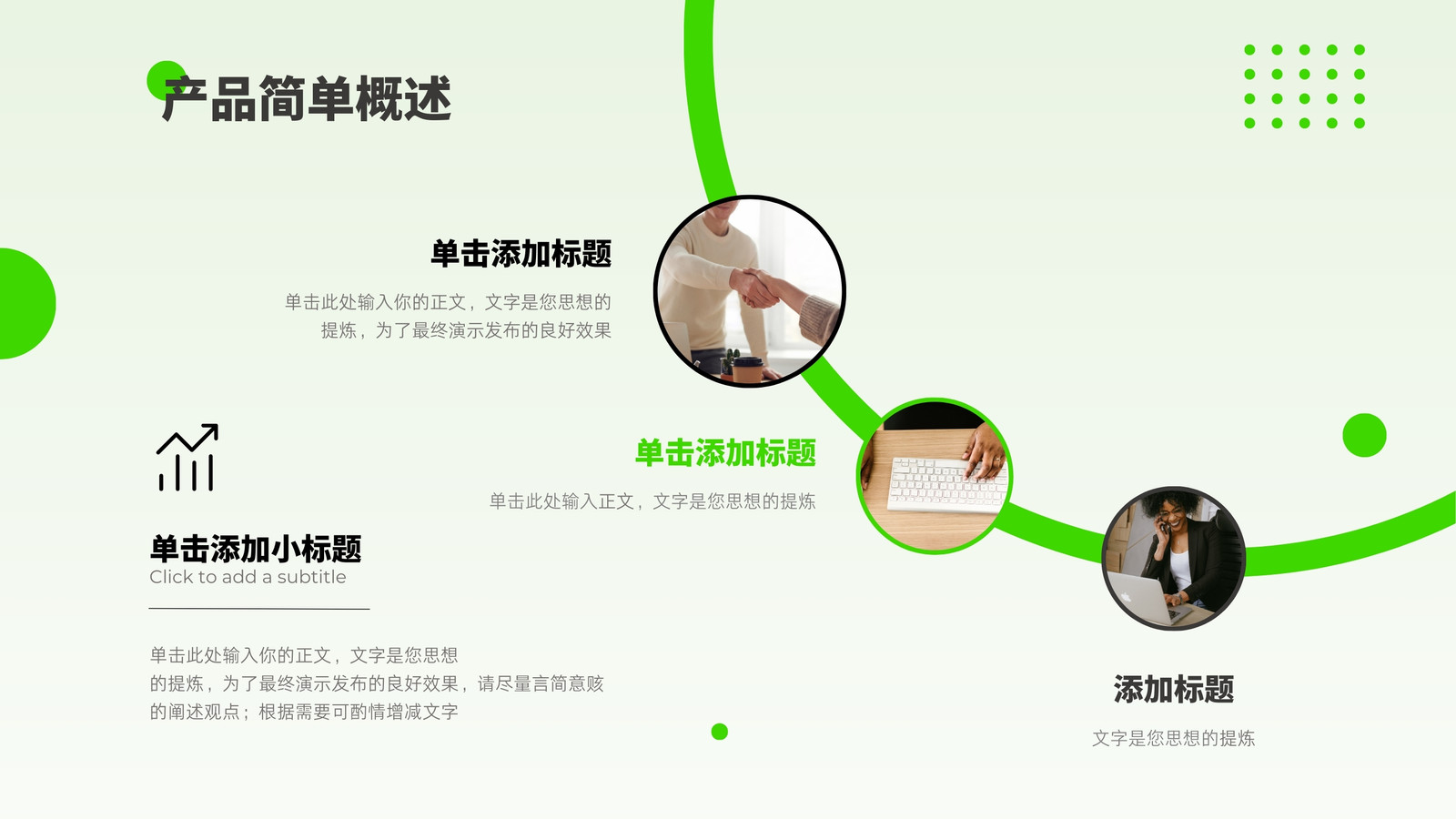 产品简单概述

单击添加标题

单击此处输入你的正文，文字是您思想的提炼，为了最终演示发布的良好效果

单击添加标题

单击此处输入正文，文字是您思想的提炼

单击添加小标题
Click to add a subtitle

单击此处输入你的正文，文字是您思想的提炼，为了最终演示发布的良好效果，请尽量言简意赅的阐述观点；根据需要可酌情增减文字

添加标题

文字是您思想的提炼